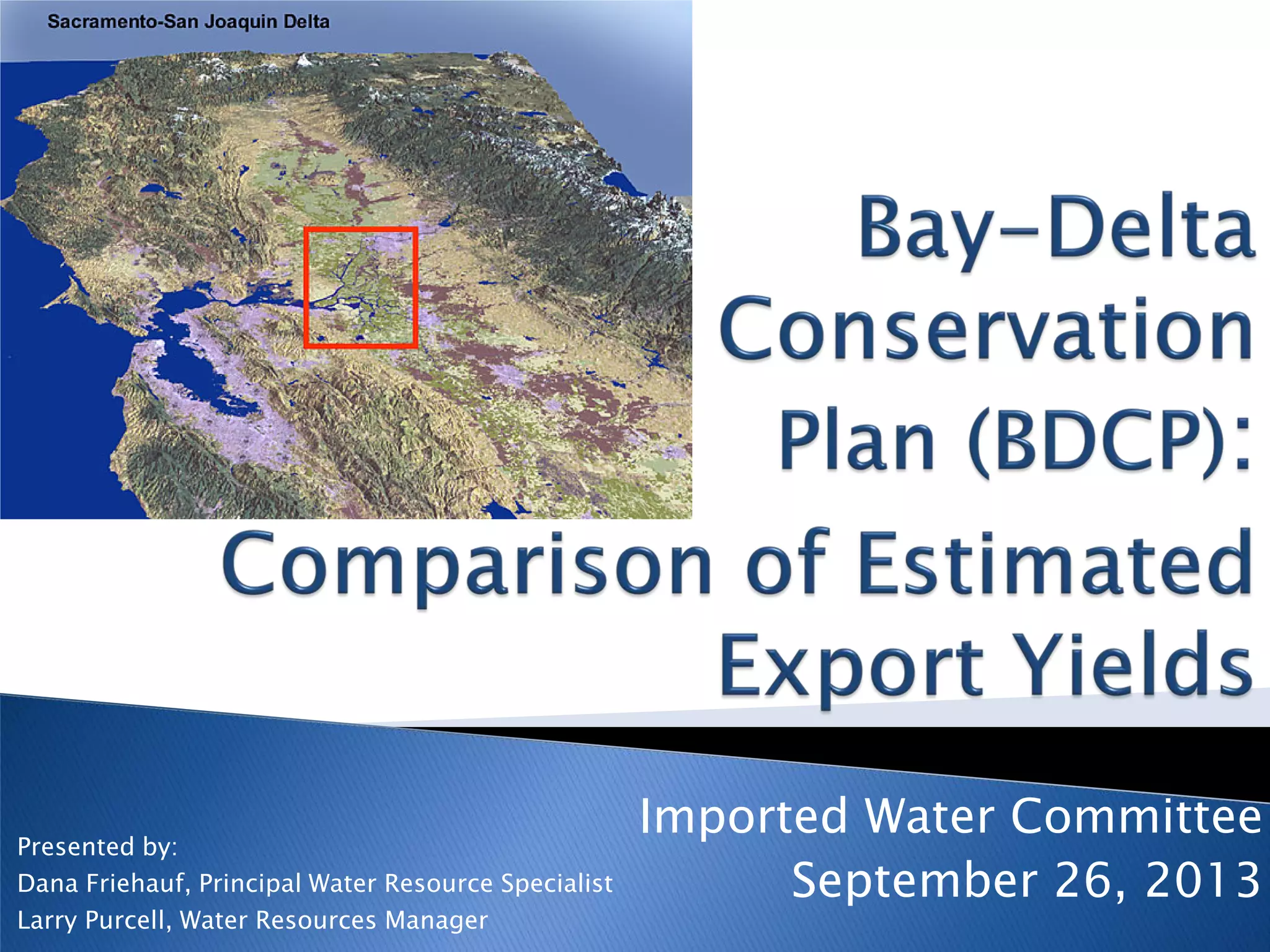 Sacramento-San Joaquin Delta

Bay–Delta Conservation Plan (BDCP): Comparison of Estimated Export Yields

Imported Water Committee
September 26, 2013

Presented by:
Dana Friehauf, Principal Water Resource Specialist
Larry Purcell, Water Resources Manager